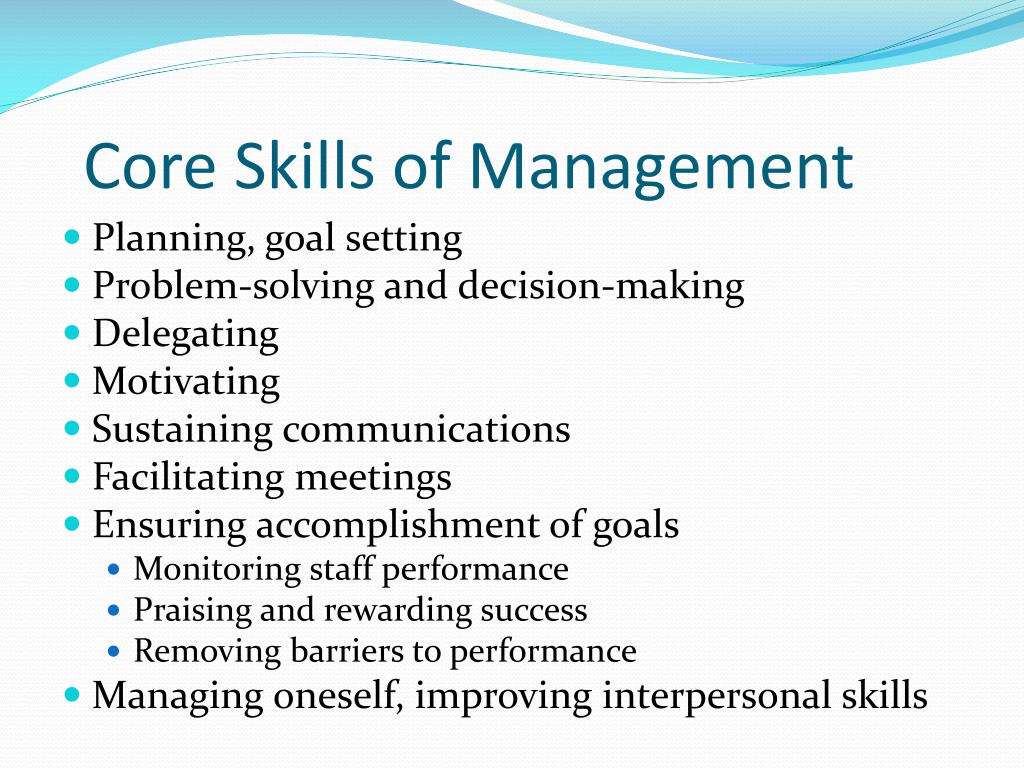 Core Skills of Management

- Planning, goal setting
- Problem-solving and decision-making
- Delegating
- Motivating
- Sustaining communications
- Facilitating meetings
- Ensuring accomplishment of goals
  - Monitoring staff performance
  - Praising and rewarding success
  - Removing barriers to performance
- Managing oneself, improving interpersonal skills